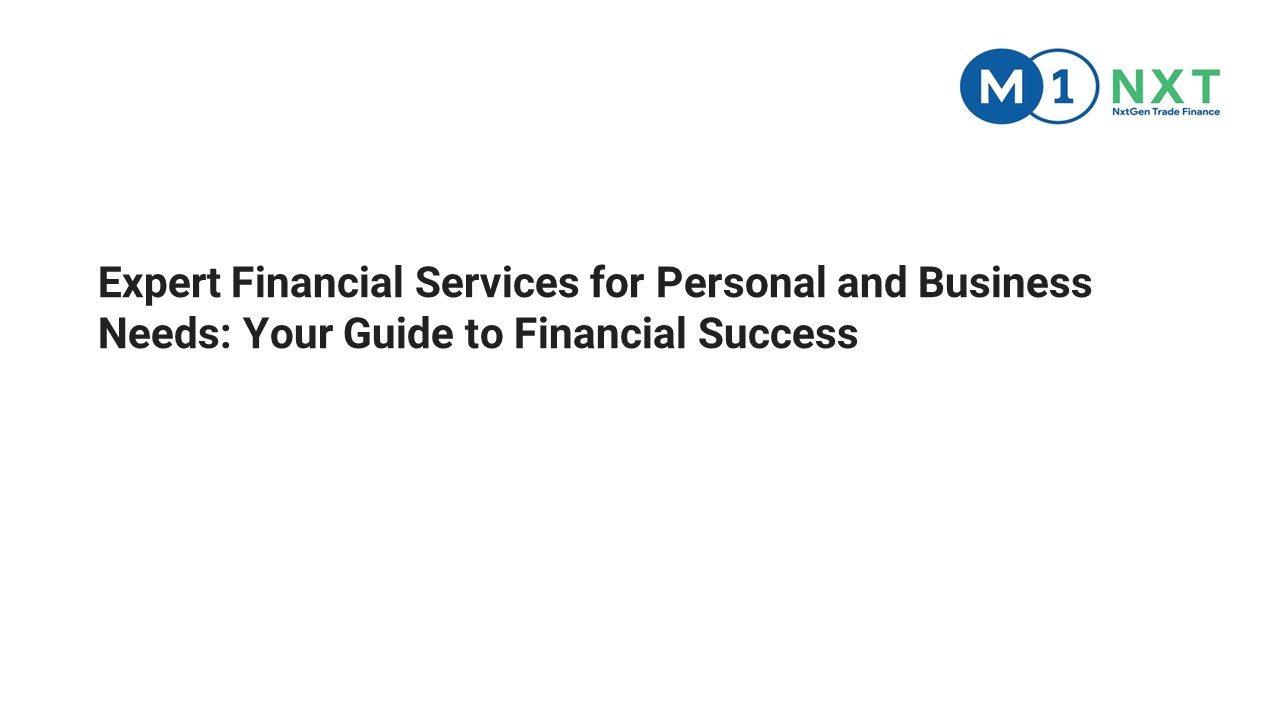 M1 NXT
NxtGen Trade Finance

Expert Financial Services for Personal and Business Needs: Your Guide to Financial Success